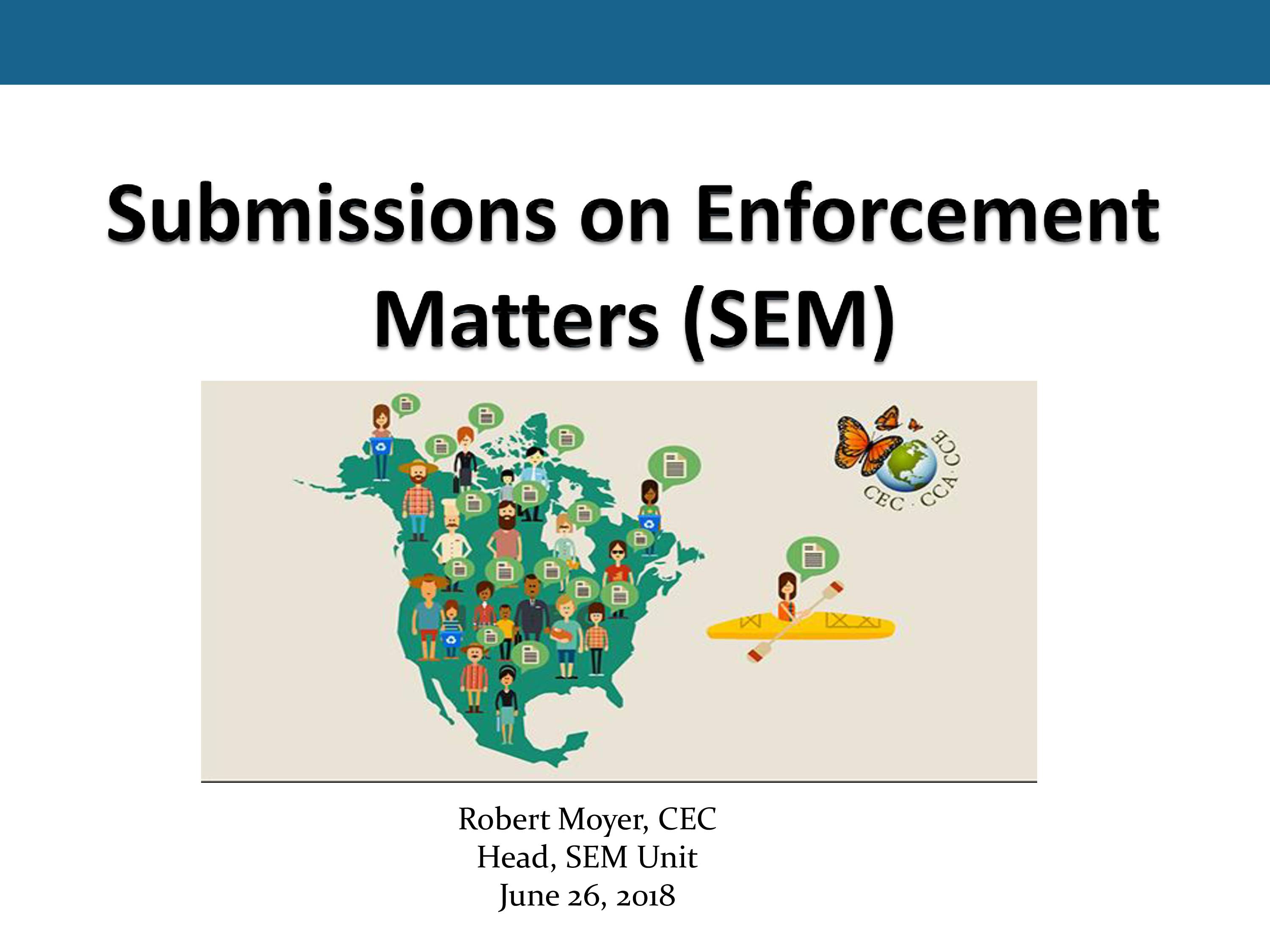 Submissions on Enforcement Matters (SEM)

CEC · CCA · CCE

Robert Moyer, CEC
Head, SEM Unit
June 26, 2018